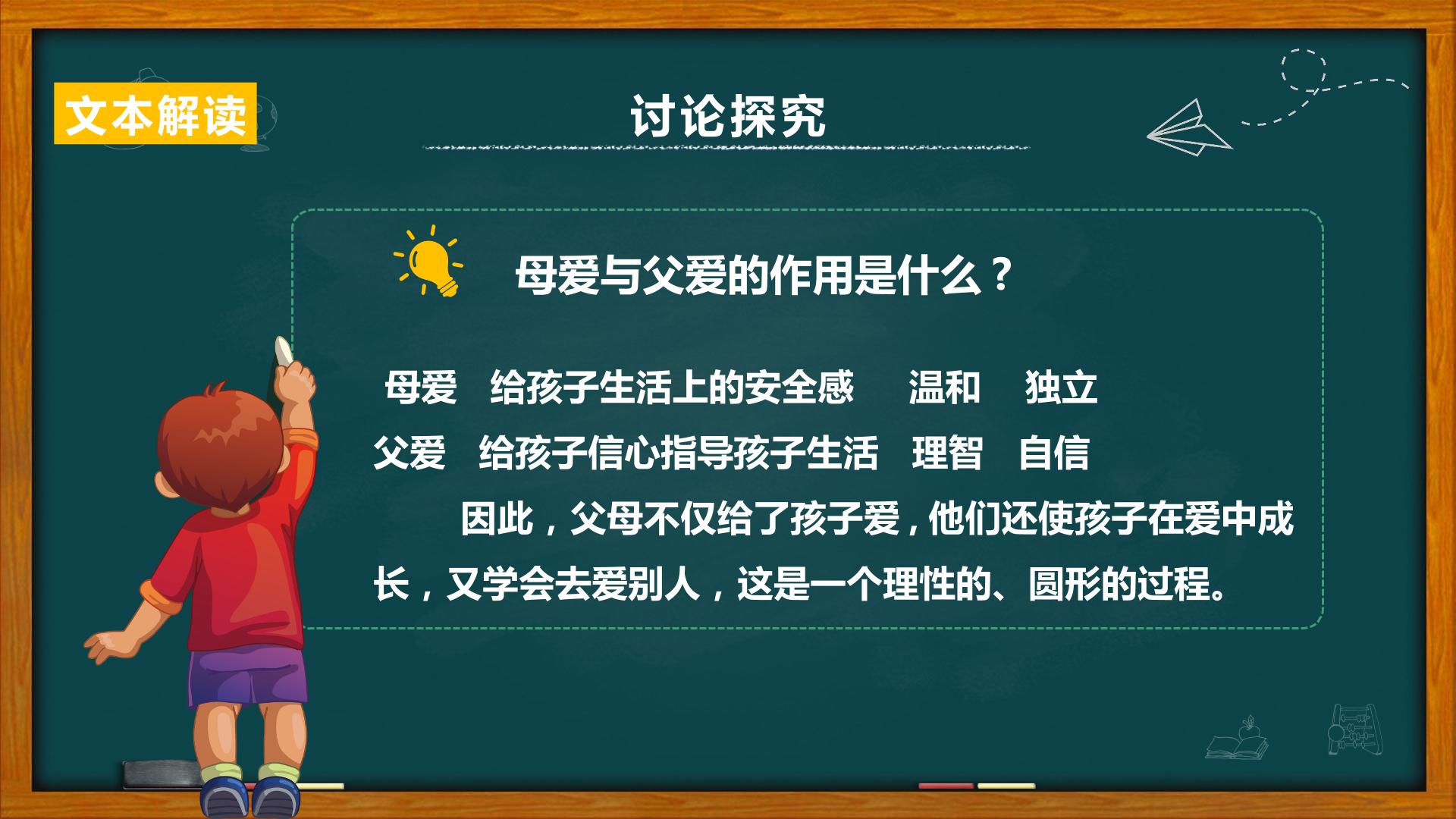 文本解读

讨论探究

母爱与父爱的作用是什么？

母爱　给孩子生活上的安全感　温和　独立

父爱　给孩子信心指导孩子生活　理智　自信

因此，父母不仅给了孩子爱，他们还使孩子在爱中成长，又学会去爱别人，这是一个理性的、圆形的过程。